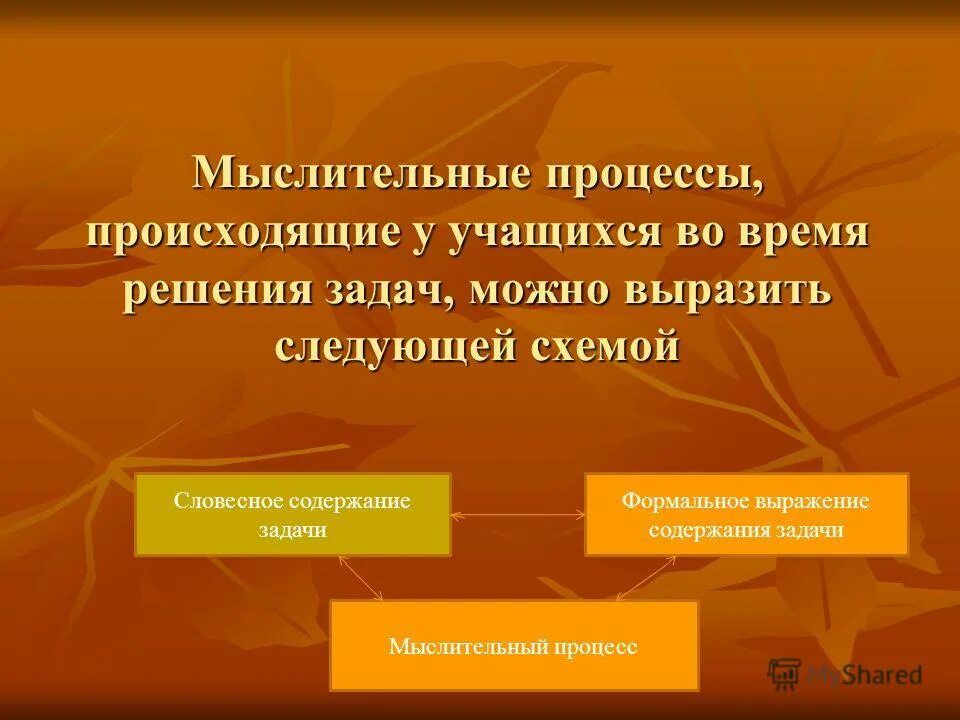 Мыслительные процессы, происходящие у учащихся во время решения задач, можно выразить следующей схемой

Словесное содержание задачи

Формальное выражение содержания задачи

Мыслительный процесс

MyShared